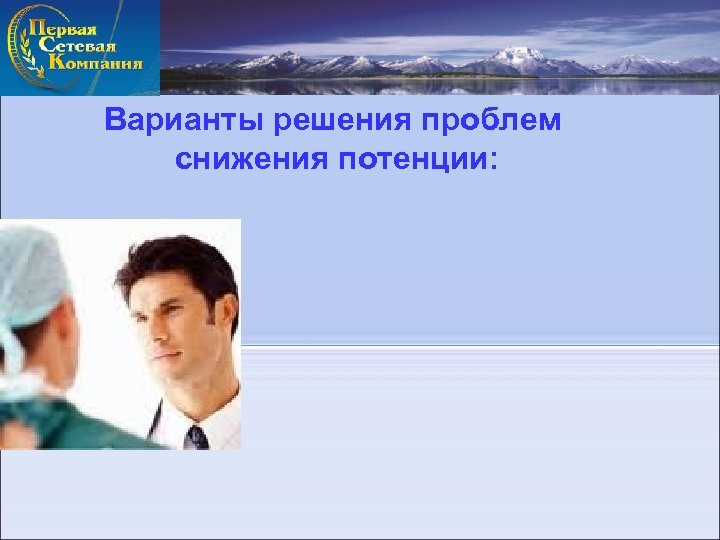 Первая Сетевая Компания

Варианты решения проблем снижения потенции: